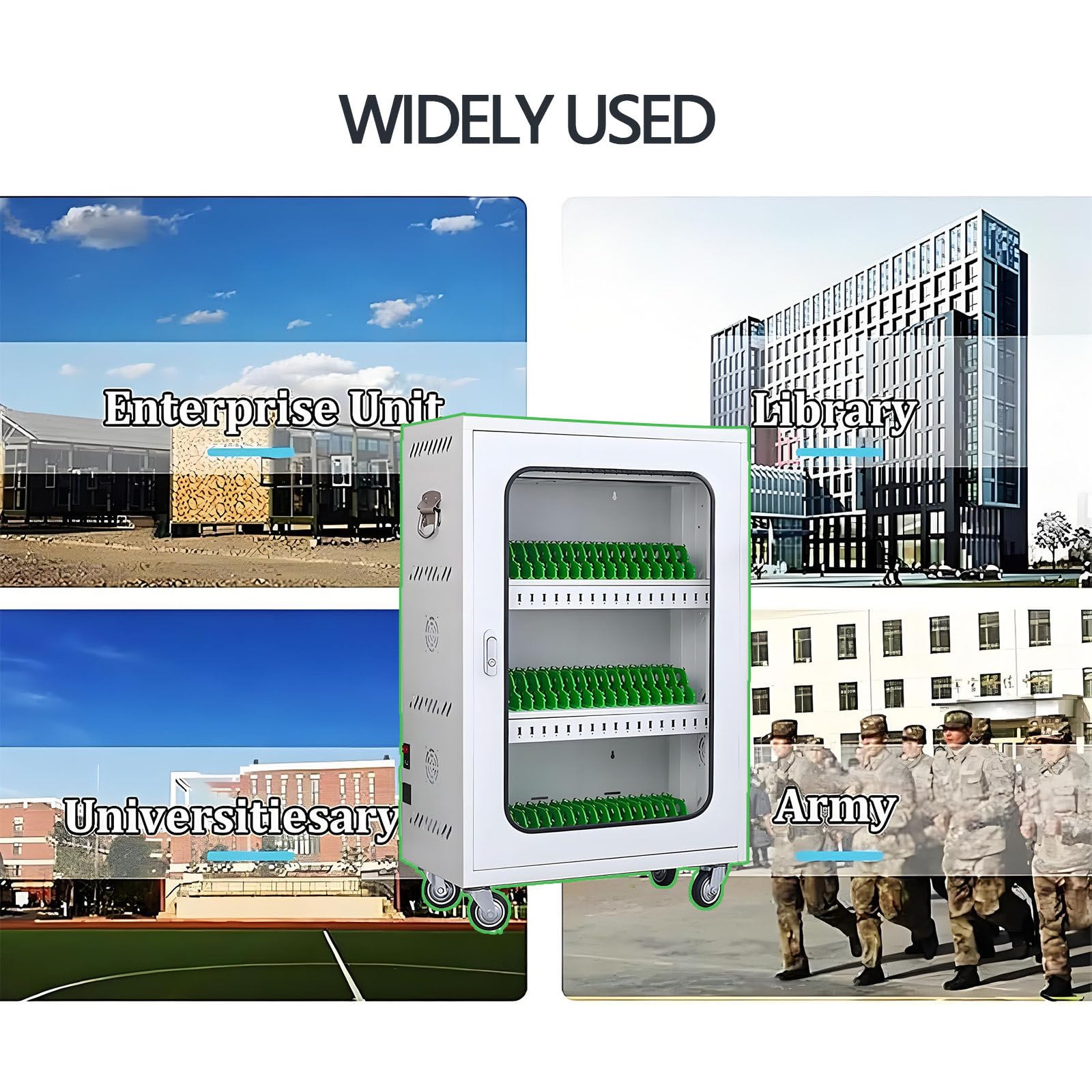 WIDELY USED

Enterprise Unit

Library

Universitiesary

Army